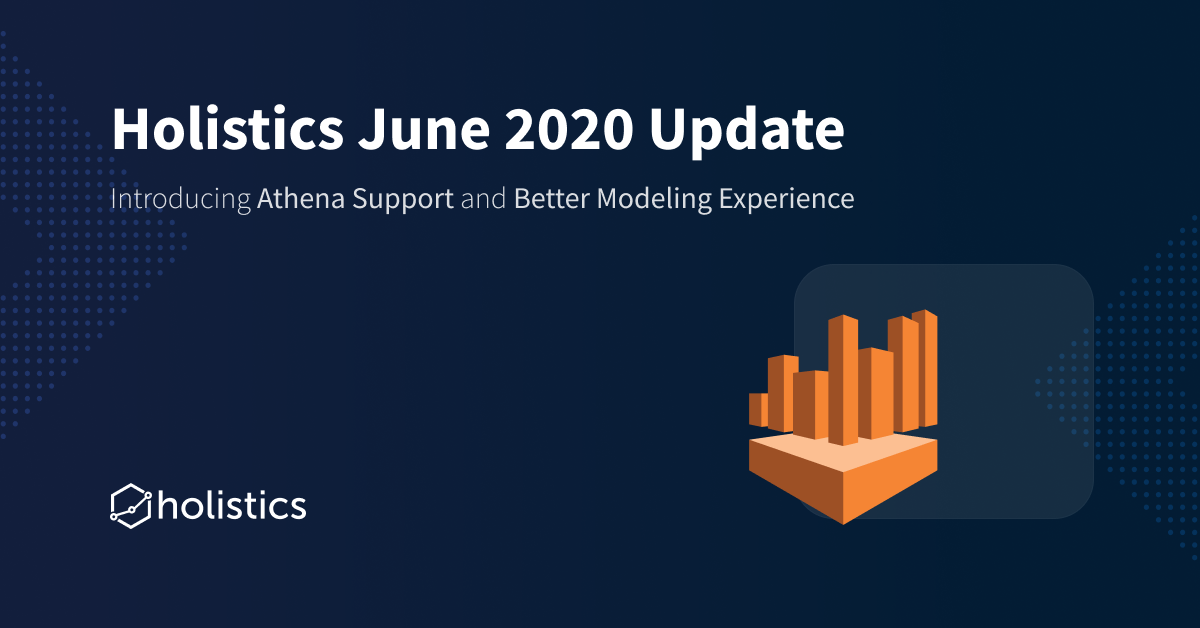 Holistics June 2020 Update

Introducing Athena Support and Better Modeling Experience

holistics